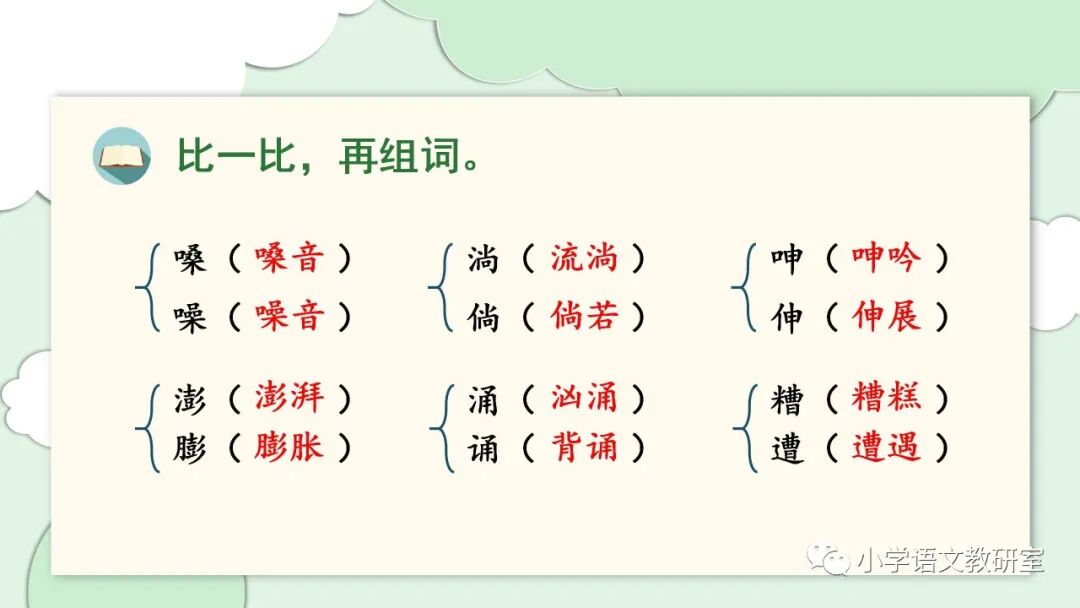 比一比，再组词。

嗓（嗓音）
噪（噪音）

淌（流淌）
倘（倘若）

呻（呻吟）
伸（伸展）

澎（澎湃）
膨（膨胀）

涌（汹涌）
诵（背诵）

糟（糟糕）
遭（遭遇）

小学语文教研室